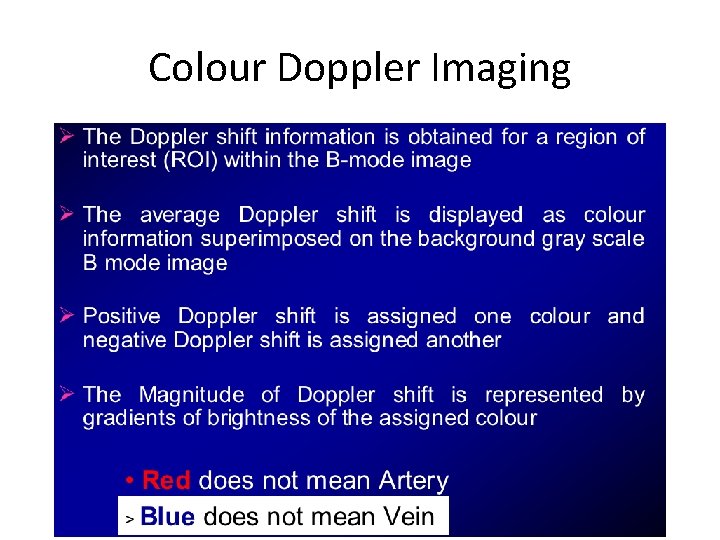 Colour Doppler Imaging

➢ The Doppler shift information is obtained for a region of interest (ROI) within the B-mode image

➢ The average Doppler shift is displayed as colour information superimposed on the background gray scale B mode image

➢ Positive Doppler shift is assigned one colour and negative Doppler shift is assigned another

➢ The Magnitude of Doppler shift is represented by gradients of brightness of the assigned colour

• Red does not mean Artery

> Blue does not mean Vein